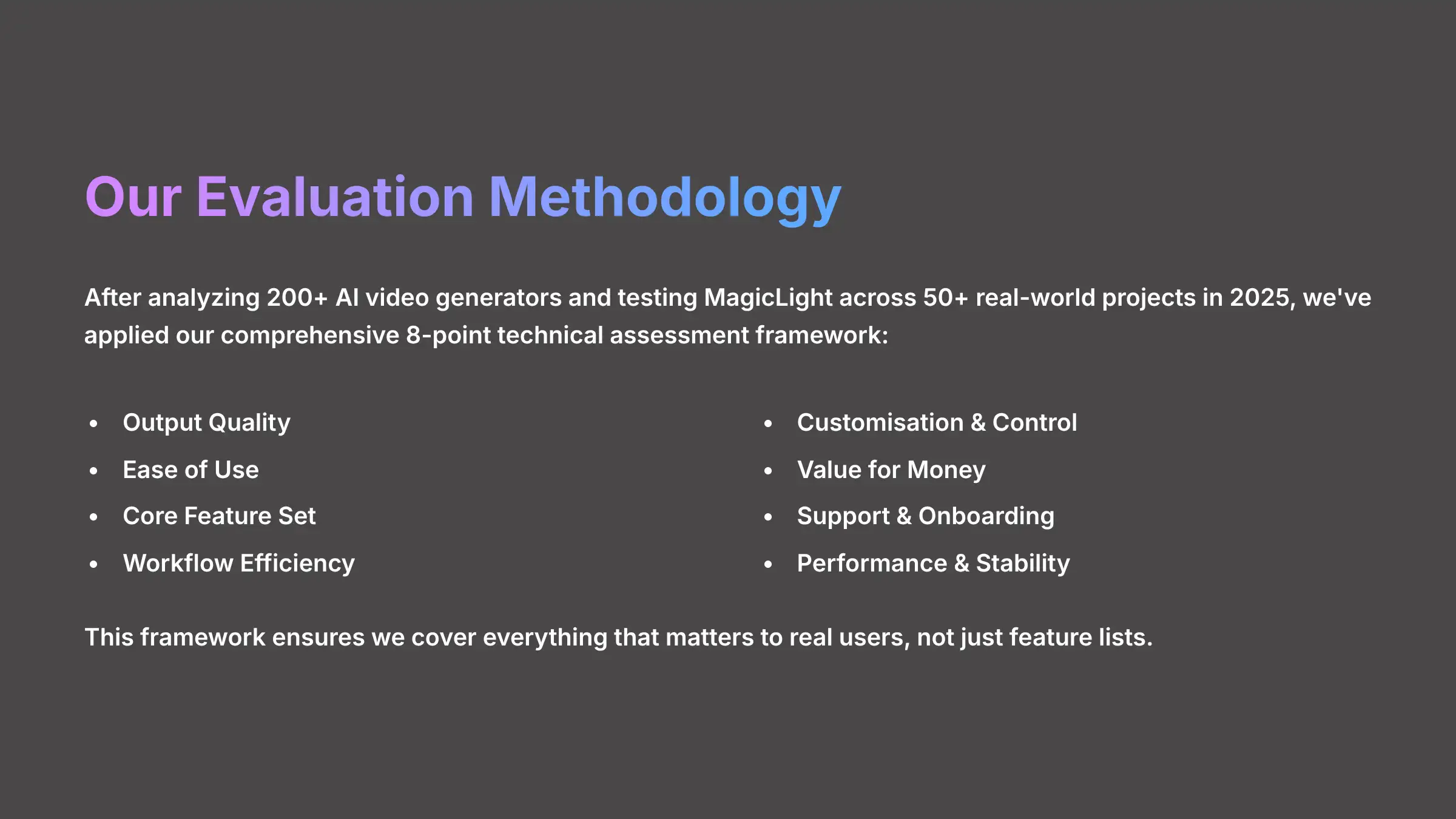 Our Evaluation Methodology

After analyzing 200+ AI video generators and testing MagicLight across 50+ real-world projects in 2025, we've applied our comprehensive 8-point technical assessment framework:

- Output Quality
- Ease of Use
- Core Feature Set
- Workflow Efficiency

- Customisation & Control
- Value for Money
- Support & Onboarding
- Performance & Stability

This framework ensures we cover everything that matters to real users, not just feature lists.